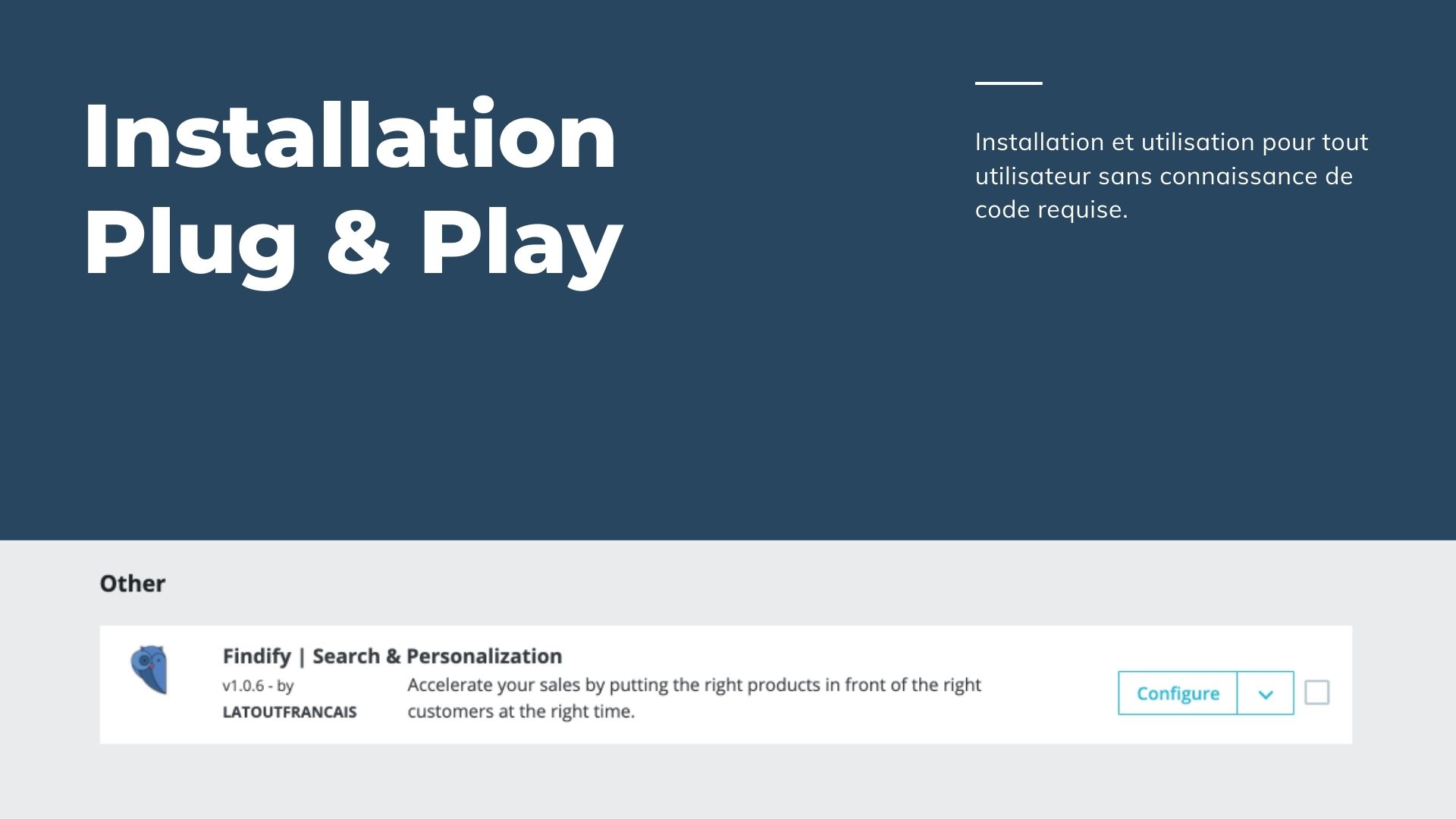 Installation Plug & Play

Installation et utilisation pour tout utilisateur sans connaissance de code requise.

Other

Findify | Search & Personalization

v1.0.6 - by LATOUTFRANCAIS

Accelerate your sales by putting the right products in front of the right customers at the right time.

Configure